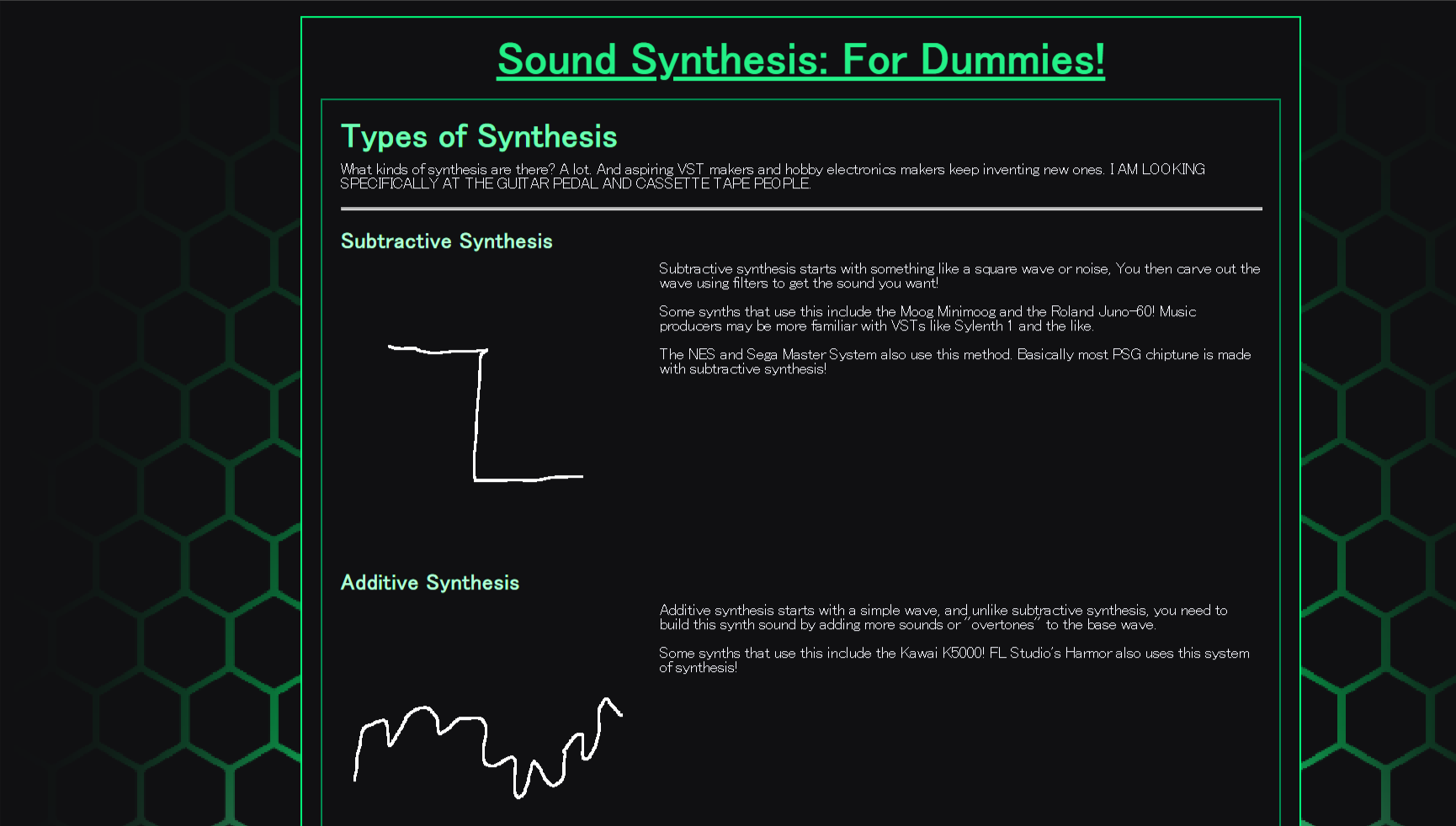 Sound Synthesis: For Dummies!

Types of Synthesis

What kinds of synthesis are there? A lot. And aspiring VST makers and hobby electronics makers keep inventing new ones. I AM LOOKING SPECIFICALLY AT THE GUITAR PEDAL AND CASSETTE TAPE PEOPLE.

Subtractive Synthesis

Subtractive synthesis starts with something like a square wave or noise, You then carve out the wave using filters to get the sound you want!

Some synths that use this include the Moog Minimoog and the Roland Juno-60! Music producers may be more familiar with VSTs like Sylenth 1 and the like.

The NES and Sega Master System also use this method. Basically most PSG chiptune is made with subtractive synthesis!

Additive Synthesis

Additive synthesis starts with a simple wave, and unlike subtractive synthesis, you need to build this synth sound by adding more sounds or "overtones" to the base wave.

Some synths that use this include the Kawai K5000! FL Studio's Harmor also uses this system of synthesis!